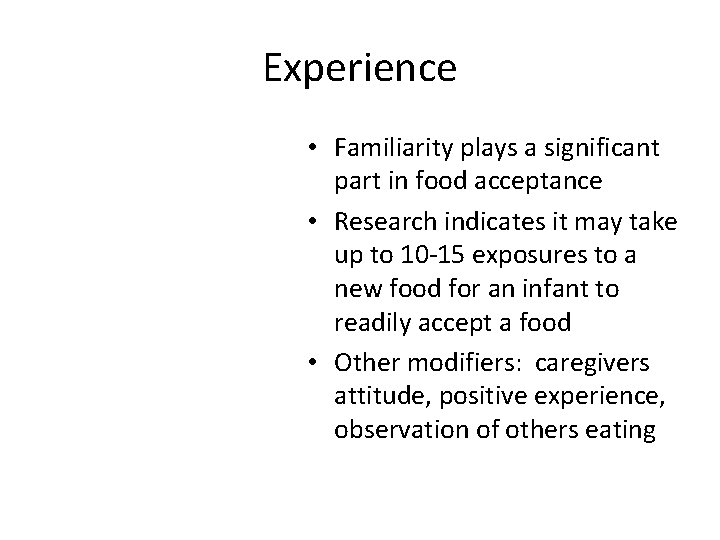 Experience

• Familiarity plays a significant part in food acceptance

• Research indicates it may take up to 10-15 exposures to a new food for an infant to readily accept a food

• Other modifiers: caregivers attitude, positive experience, observation of others eating